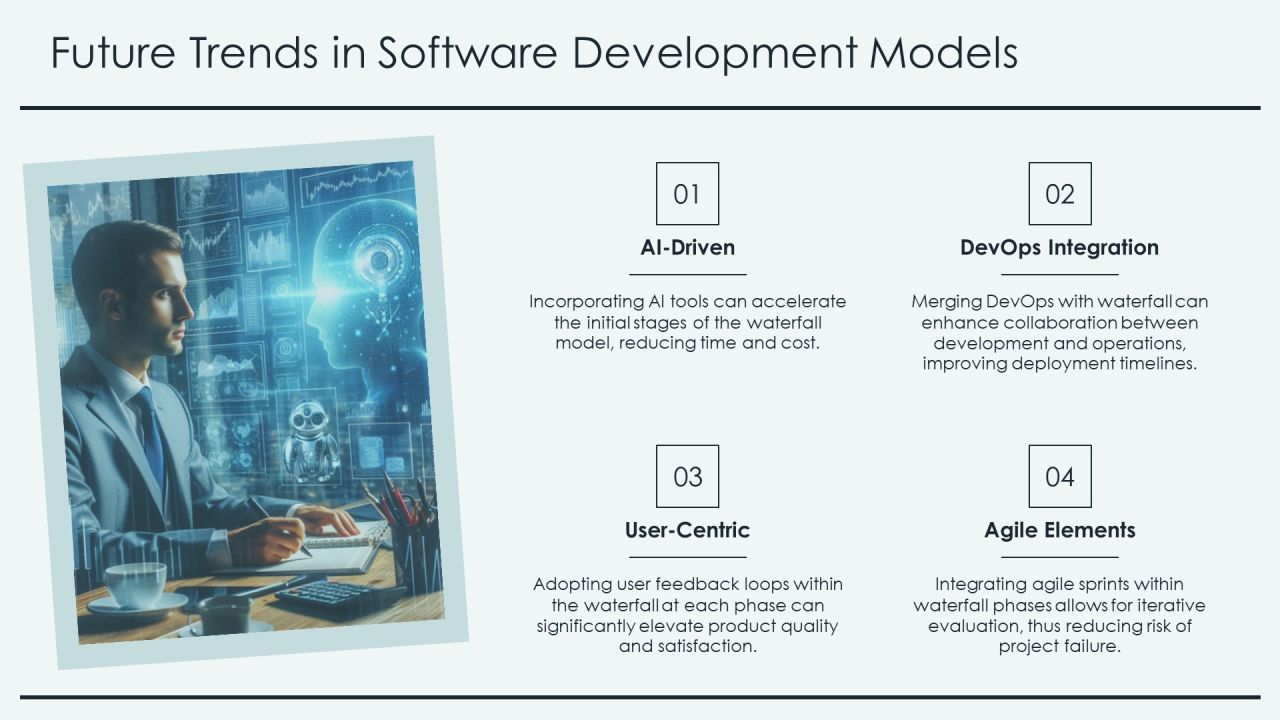 Future Trends in Software Development Models

01

AI-Driven

Incorporating AI tools can accelerate the initial stages of the waterfall model, reducing time and cost.

02

DevOps Integration

Merging DevOps with waterfall can enhance collaboration between development and operations, improving deployment timelines.

03

User-Centric

Adopting user feedback loops within the waterfall at each phase can significantly elevate product quality and satisfaction.

04

Agile Elements

Integrating agile sprints within waterfall phases allows for iterative evaluation, thus reducing risk of project failure.